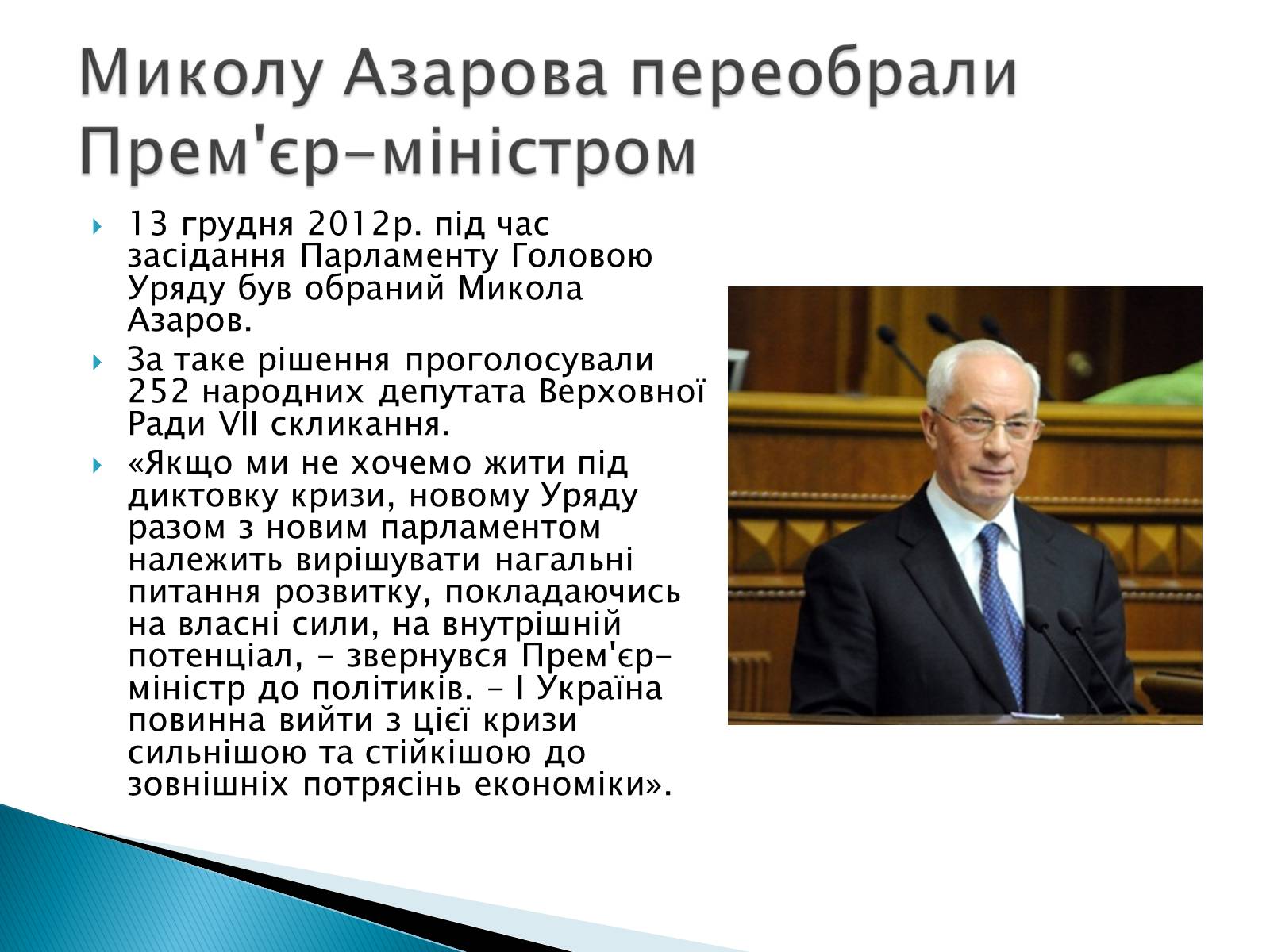 Миколу Азарова переобрали Прем'єр-міністром

13 грудня 2012р. під час засідання Парламенту Головою Уряду був обраний Микола Азаров.

За таке рішення проголосували 252 народних депутата Верховної Ради VII скликання.

«Якщо ми не хочемо жити під диктовку кризи, новому Уряду разом з новим парламентом належить вирішувати нагальні питання розвитку, покладаючись на власні сили, на внутрішній потенціал, - звернувся Прем'єр-міністр до політиків. - І Україна повинна вийти з цієї кризи сильнішою та стійкішою до зовнішніх потрясінь економіки».